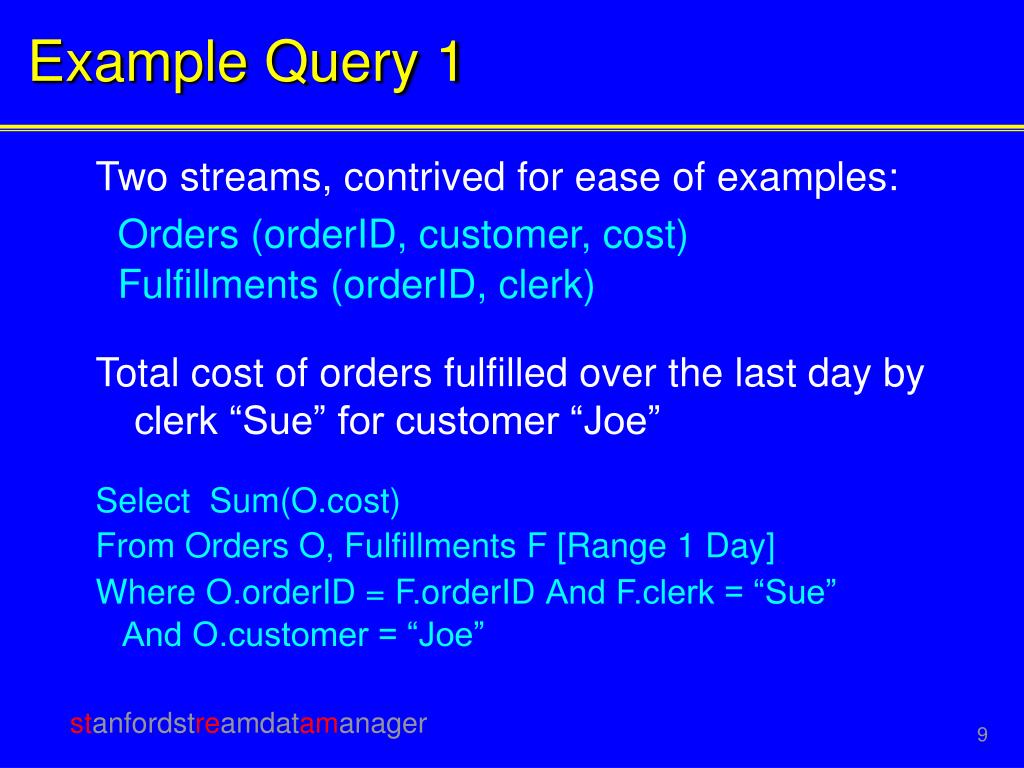 Example Query 1

Two streams, contrived for ease of examples:

Orders (orderID, customer, cost)
Fulfillments (orderID, clerk)

Total cost of orders fulfilled over the last day by clerk “Sue” for customer “Joe”

Select Sum(O.cost)
From Orders O, Fulfillments F [Range 1 Day]
Where O.orderID = F.orderID And F.clerk = “Sue”
And O.customer = “Joe”

stanfordstreamdatamanager

9